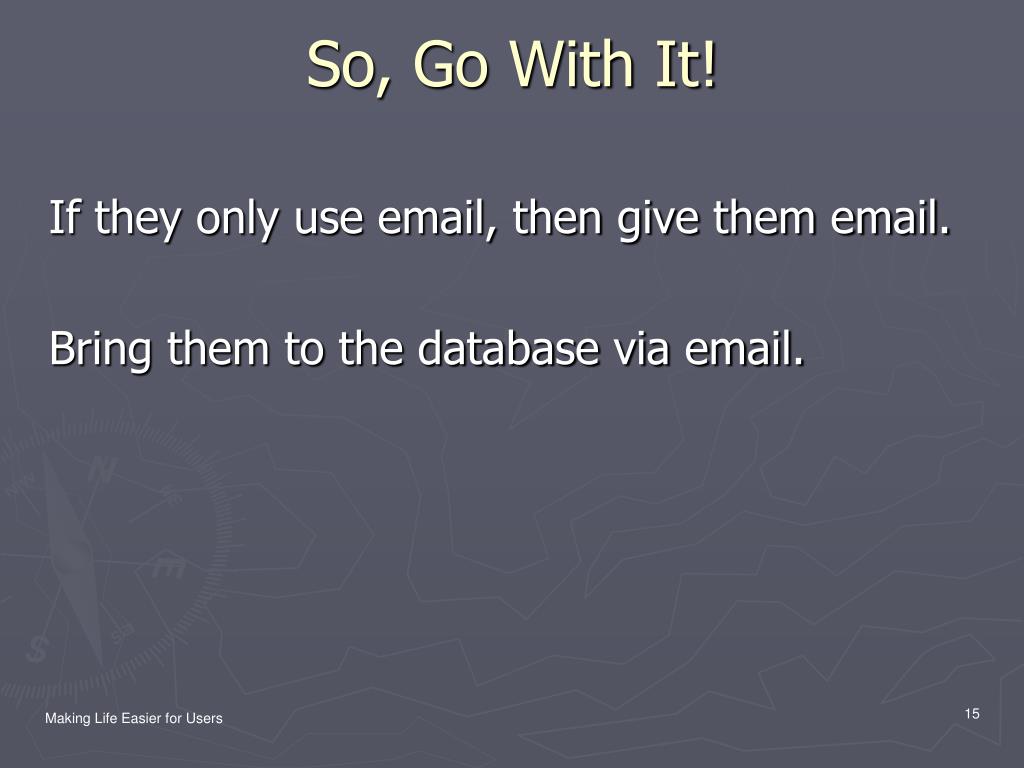 So, Go With It!

If they only use email, then give them email.

Bring them to the database via email.

Making Life Easier for Users

15